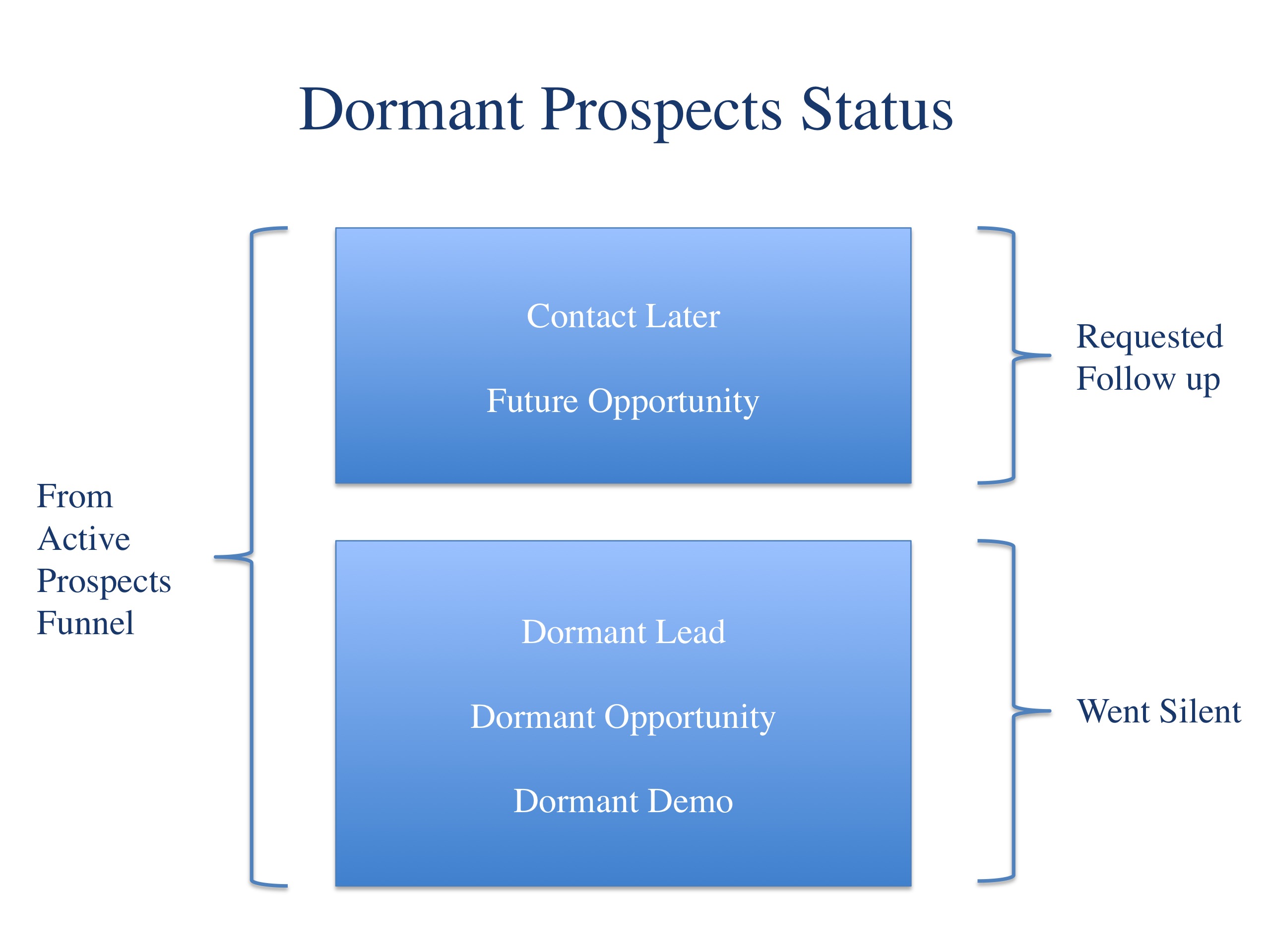 Dormant Prospects Status

From Active Prospects Funnel

Contact Later

Future Opportunity

Requested Follow up

Dormant Lead

Dormant Opportunity

Dormant Demo

Went Silent